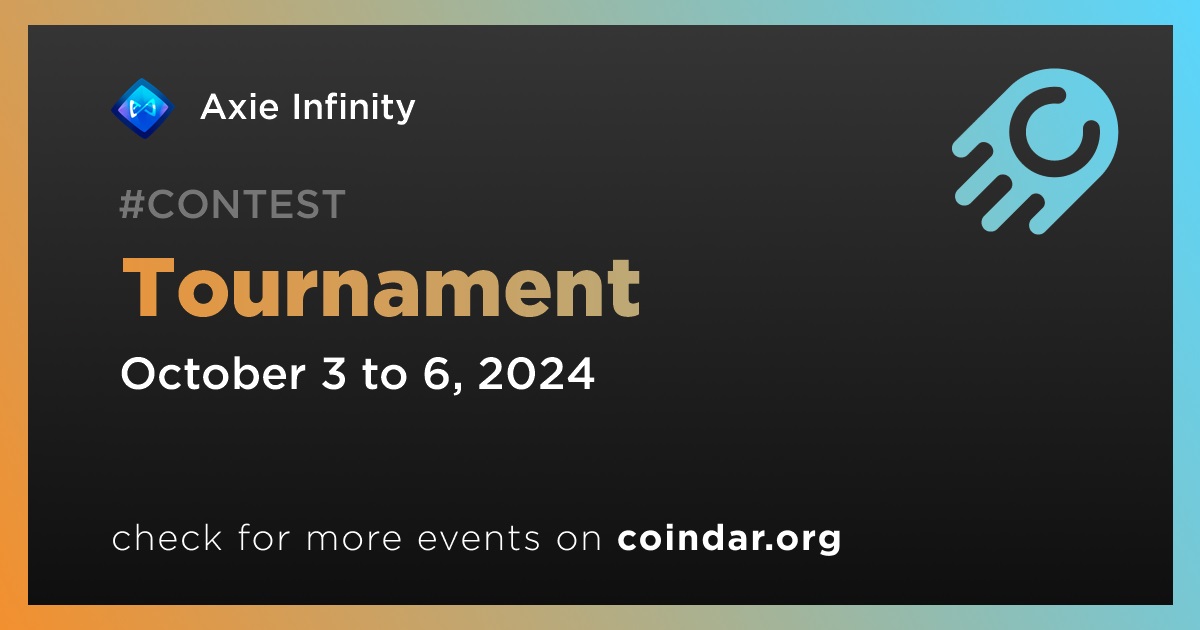 Axie Infinity

#CONTEST

Tournament

October 3 to 6, 2024

check for more events on coindar.org